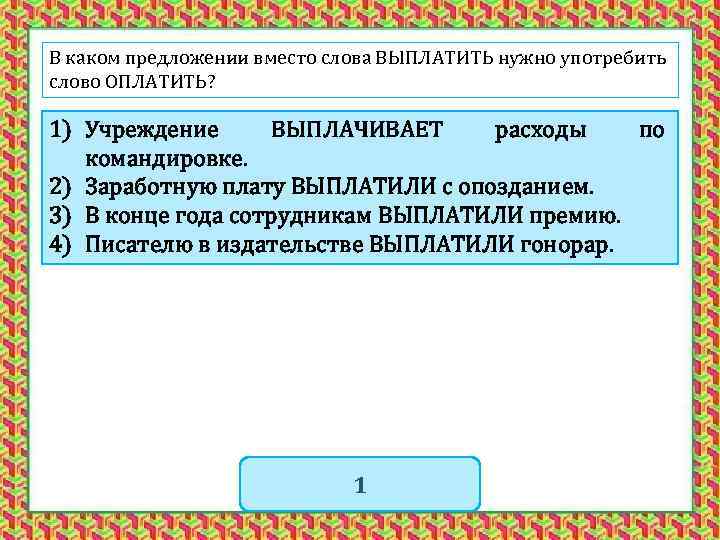 В каком предложении вместо слова ВЫПЛАТИТЬ нужно употребить слово ОПЛАТИТЬ?

1) Учреждение ВЫПЛАЧИВАЕТ расходы по командировке.
2) Заработную плату ВЫПЛАТИЛИ с опозданием.
3) В конце года сотрудникам ВЫПЛАТИЛИ премию.
4) Писателю в издательстве ВЫПЛАТИЛИ гонорар.

1